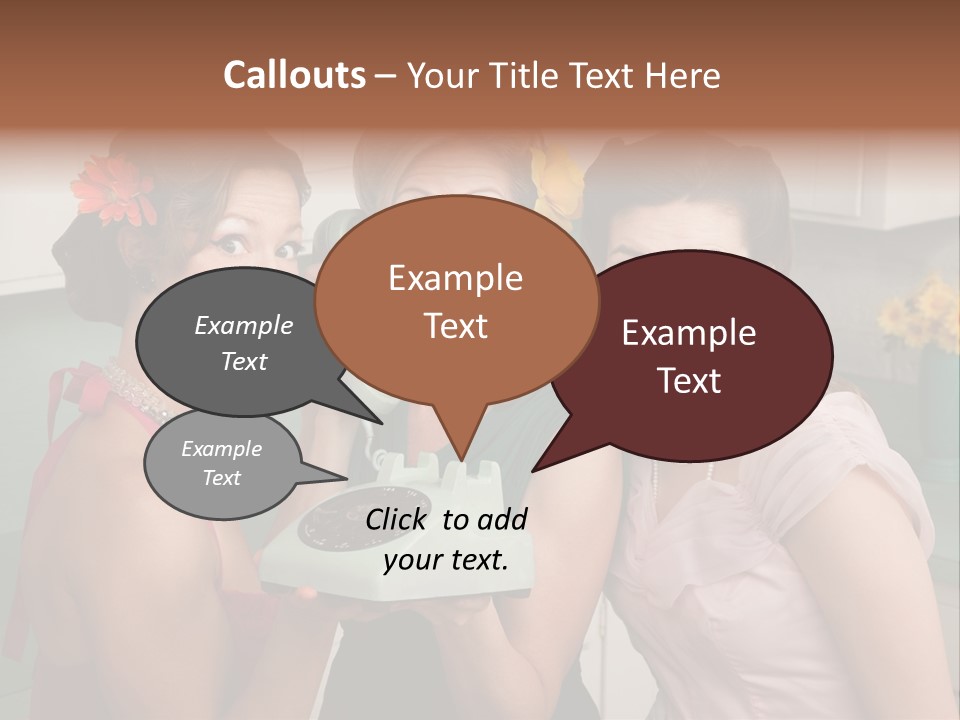 Callouts – Your Title Text Here

Example Text

Example Text

Example Text

Example Text

Click to add your text.